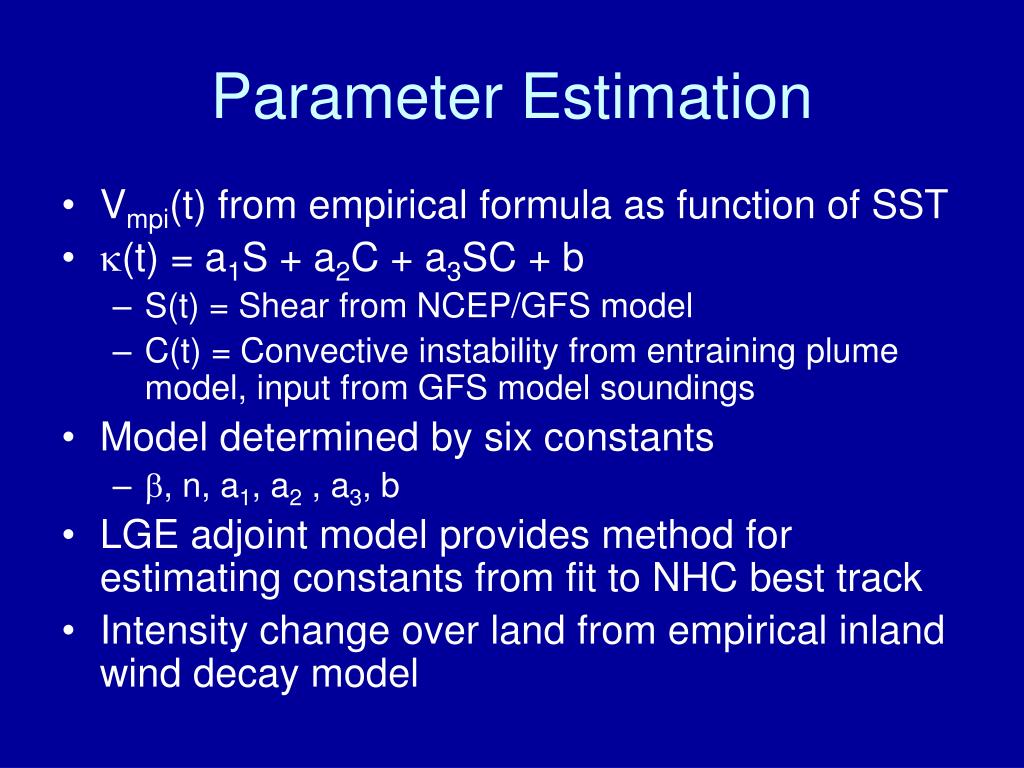 Parameter Estimation

• $V_{mpi}(t)$ from empirical formula as function of SST
• $\kappa(t) = a_1S + a_2C + a_3SC + b$
– S(t) = Shear from NCEP/GFS model
– C(t) = Convective instability from entraining plume model, input from GFS model soundings
• Model determined by six constants
– $\beta$, n, $a_1$, $a_2$ , $a_3$, b
• LGE adjoint model provides method for estimating constants from fit to NHC best track
• Intensity change over land from empirical inland wind decay model